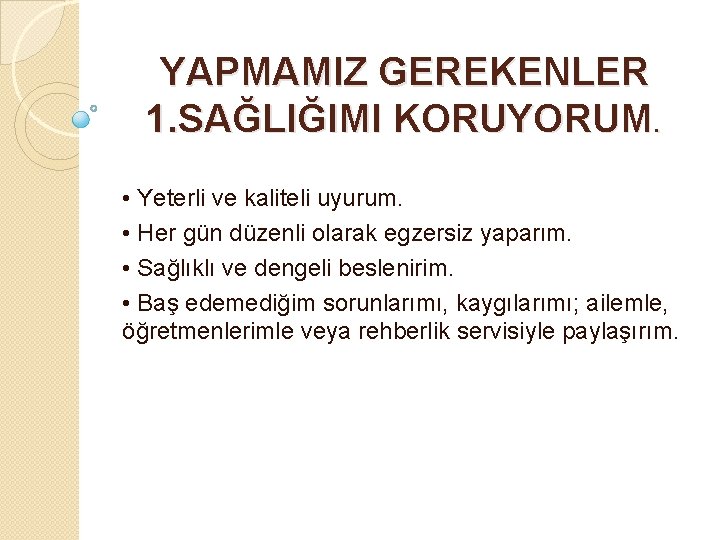 YAPMAMIZ GEREKENLER
1.SAĞLIĞIMI KORUYORUM.

• Yeterli ve kaliteli uyurum.
• Her gün düzenli olarak egzersiz yaparım.
• Sağlıklı ve dengeli beslenirim.
• Baş edemediğim sorunlarımı, kaygılarımı; ailemle, öğretmenlerimle veya rehberlik servisiyle paylaşırım.